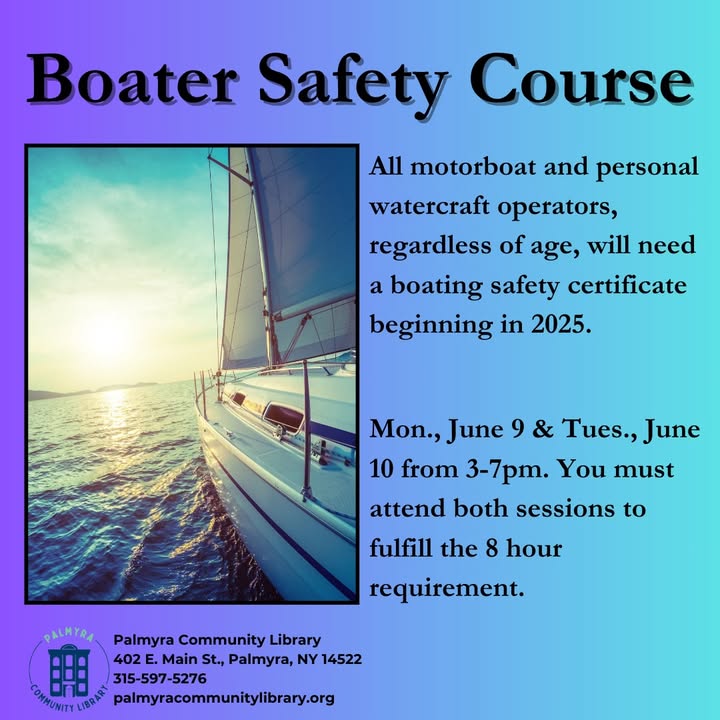 Boater Safety Course

All motorboat and personal watercraft operators, regardless of age, will need a boating safety certificate beginning in 2025.

Mon., June 9 & Tues., June 10 from 3-7pm. You must attend both sessions to fulfill the 8 hour requirement.

PALMYRA COMMUNITY LIBRARY

Palmyra Community Library
402 E. Main St., Palmyra, NY 14522
315-597-5276
palmyracommunitylibrary.org